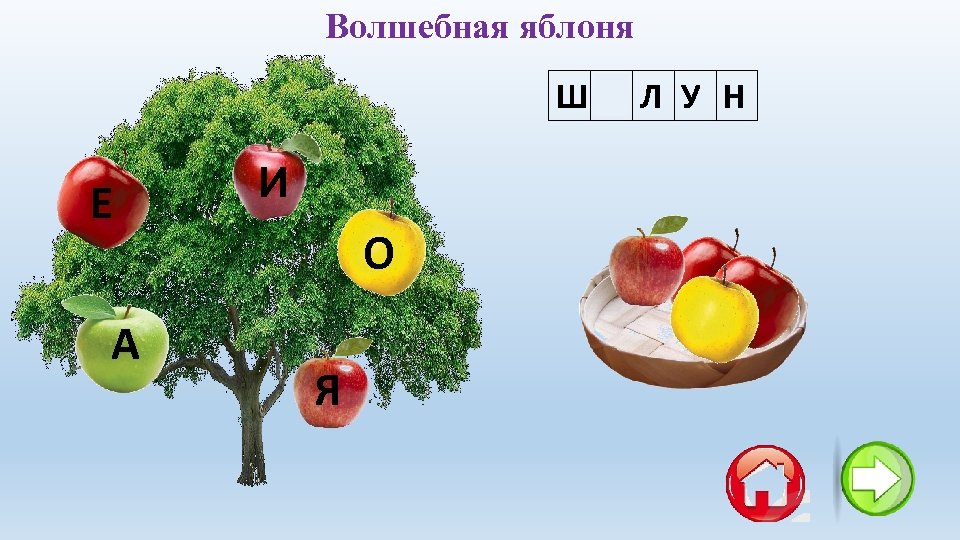 Волшебная яблоня

| Ш |  | Л | У | Н |
|---|---|---|---|---|

Е
И
О
А
Я